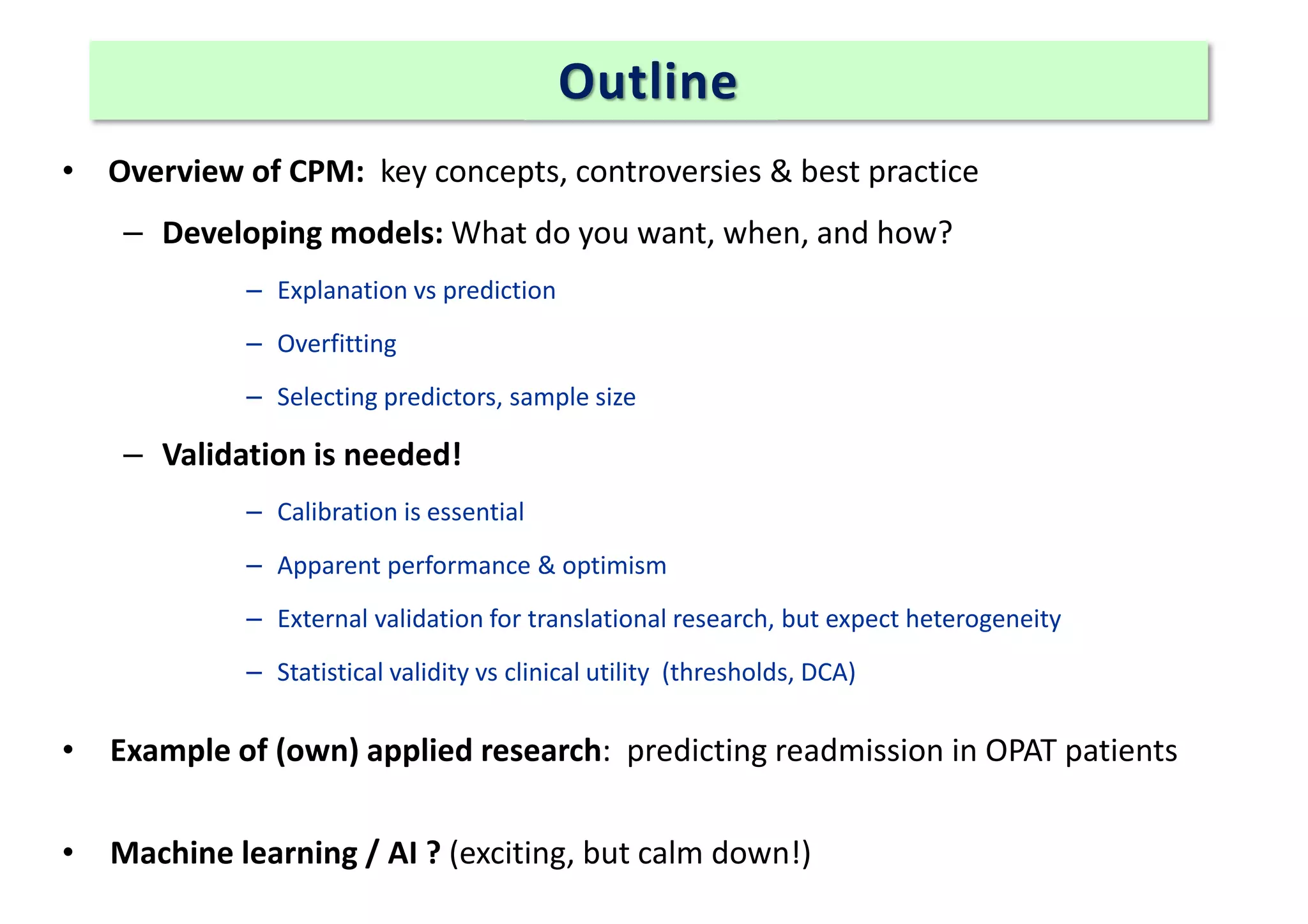 Outline

• Overview of CPM: key concepts, controversies & best practice

– Developing models: What do you want, when, and how?

– Explanation vs prediction

– Overfitting

– Selecting predictors, sample size

– Validation is needed!

– Calibration is essential

– Apparent performance & optimism

– External validation for translational research, but expect heterogeneity

– Statistical validity vs clinical utility (thresholds, DCA)

• Example of (own) applied research: predicting readmission in OPAT patients

• Machine learning / AI ? (exciting, but calm down!)